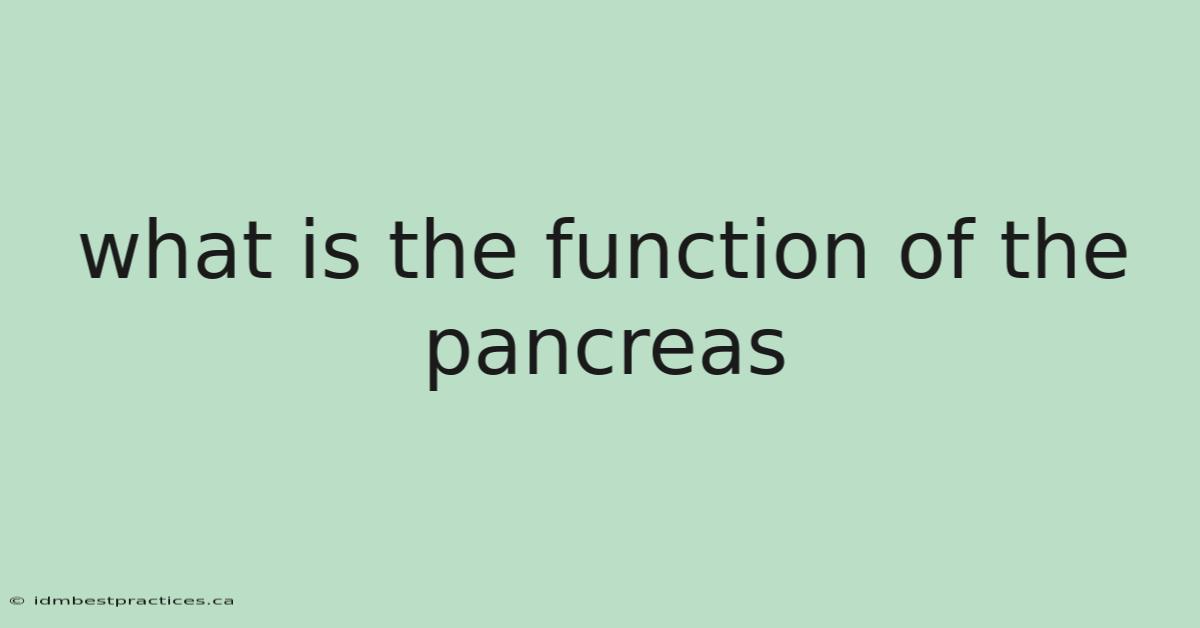 what is the function of the pancreas

© idmbestpractices.ca